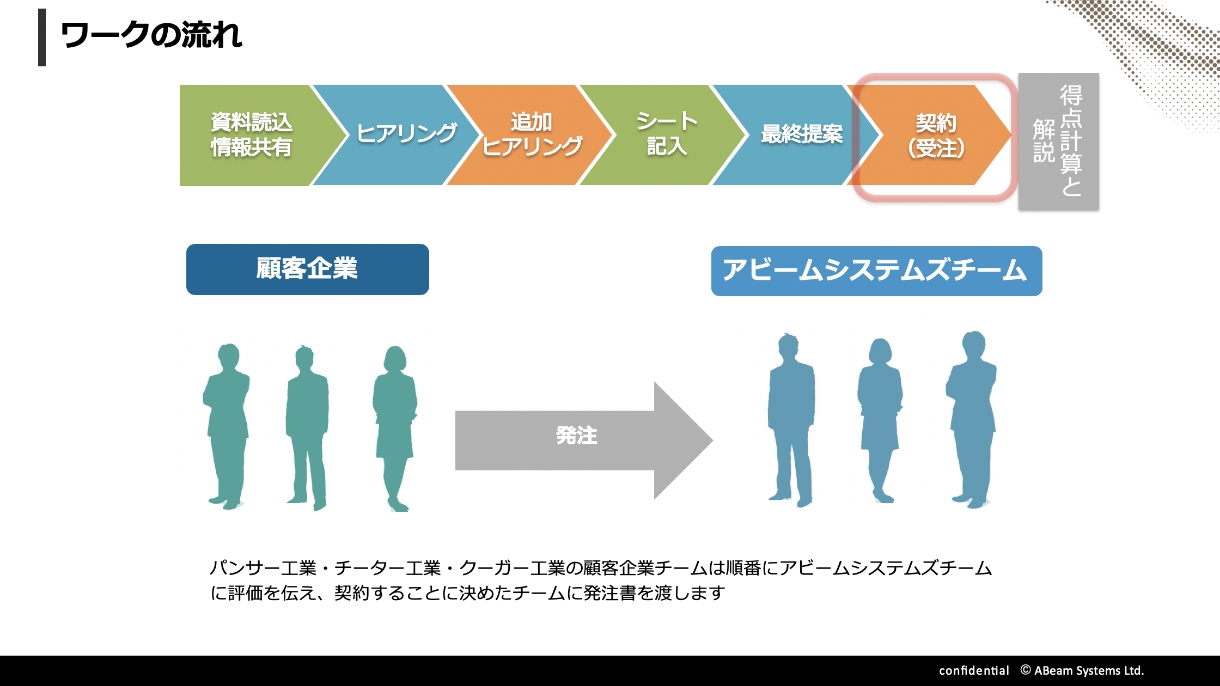 ワークの流れ

資料読込
情報共有

ヒアリング

追加
ヒアリング

シート
記入

最終提案

契約
(受注)

得点計算と解説

顧客企業

アビームシステムズチーム

発注

パンサー工業・チーター工業・クーガー工業の顧客企業チームは順番にアビームシステムズチームに評価を伝え、契約することに決めたチームに発注書を渡します

confidential © ABeam Systems Ltd.